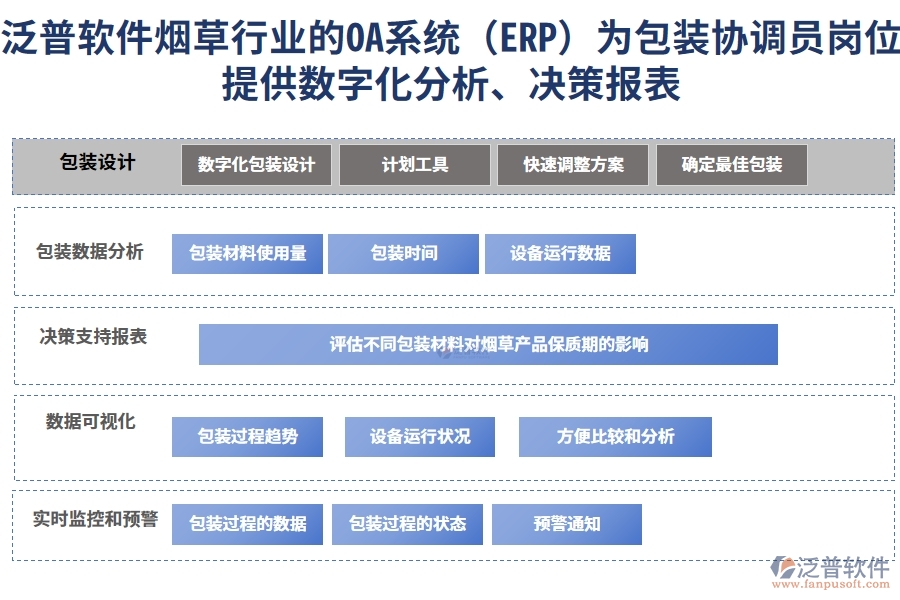 泛普软件烟草行业的OA系统（ERP）为包装协调员岗位提供数字化分析、决策报表

包装设计
数字化包装设计
计划工具
快速调整方案
确定最佳包装

包装数据分析
包装材料使用量
包装时间
设备运行数据

决策支持报表
评估不同包装材料对烟草产品保质期的影响

数据可视化
包装过程趋势
设备运行状况
方便比较和分析

实时监控和预警
包装过程的数据
包装过程的状态
预警通知

泛普软件
www.fanpusoft.com